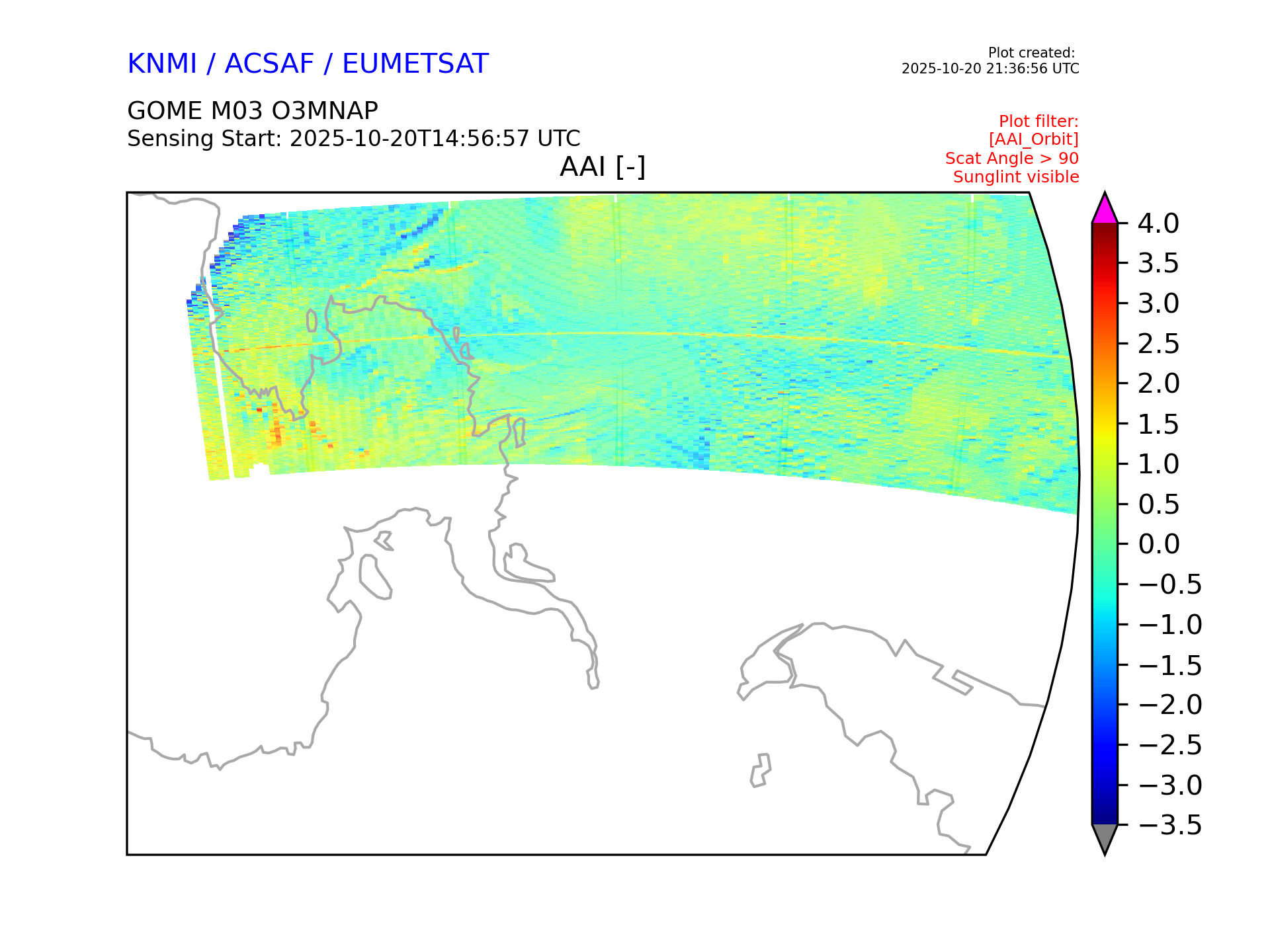 KNMI / ACSAF / EUMETSAT

Plot created:
2025-10-20 21:36:56 UTC

GOME M03 O3MNAP
Sensing Start: 2025-10-20T14:56:57 UTC

Plot filter:
[AAI_Orbit]
Scat Angle > 90
Sunglint visible

AAI [-]

4.0
3.5
3.0
2.5
2.0
1.5
1.0
0.5
0.0
−0.5
−1.0
−1.5
−2.0
−2.5
−3.0
−3.5